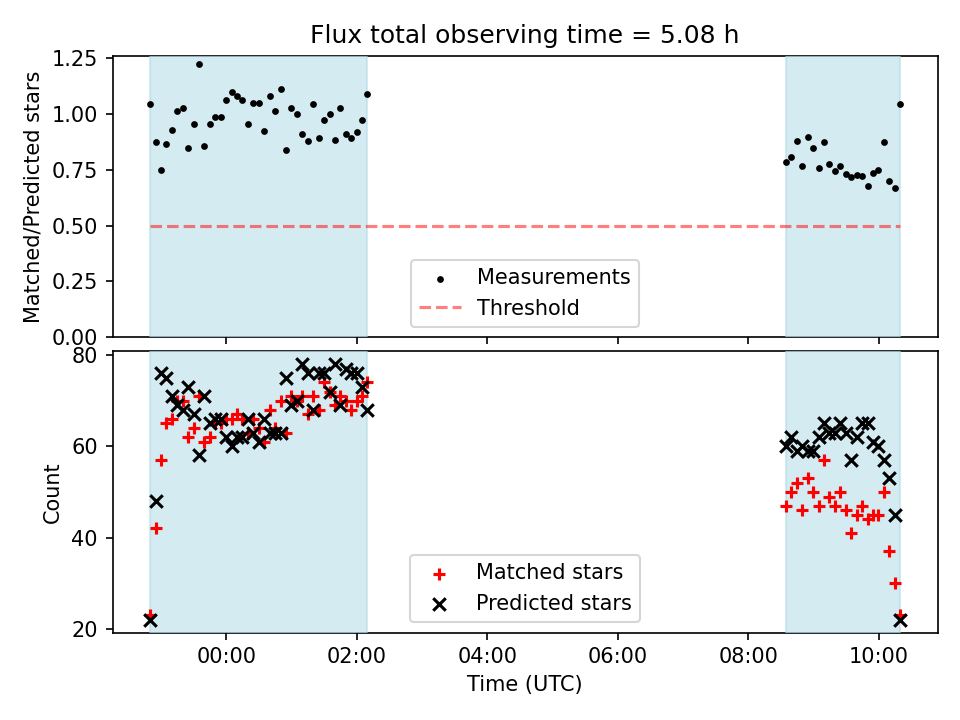 Flux total observing time = 5.08 h

Matched/Predicted stars

1.25
1.00
0.75
0.50
0.25
0.00

Measurements
Threshold

Count

80
60
40
20

Matched stars
Predicted stars

00:00
02:00
04:00
06:00
08:00
10:00

Time (UTC)